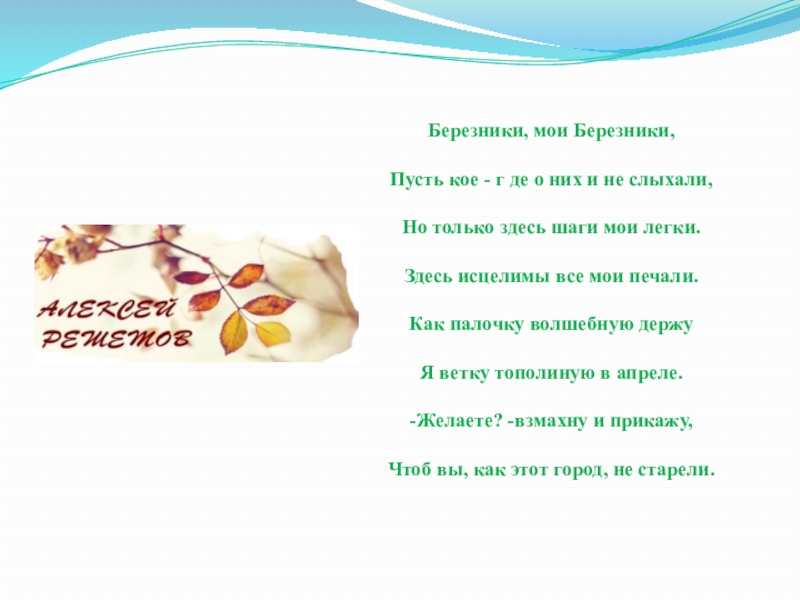 АЛЕКСЕЙ РЕШЕТОВ

Березники, мои Березники,

Пусть кое - г де о них и не слыхали,

Но только здесь шаги мои легки.

Здесь исцелимы все мои печали.

Как палочку волшебную держу

Я ветку тополиную в апреле.

-Желаете? -взмахну и прикажу,

Чтоб вы, как этот город, не старели.